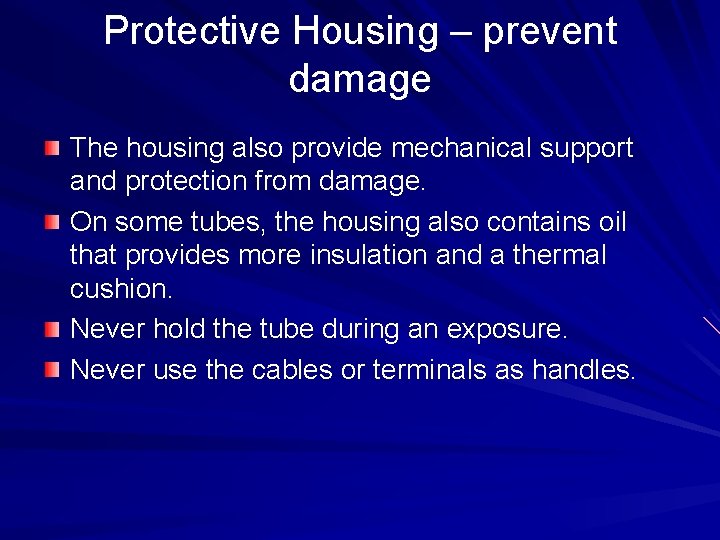 Protective Housing – prevent damage

The housing also provide mechanical support and protection from damage.

On some tubes, the housing also contains oil that provides more insulation and a thermal cushion.

Never hold the tube during an exposure.

Never use the cables or terminals as handles.